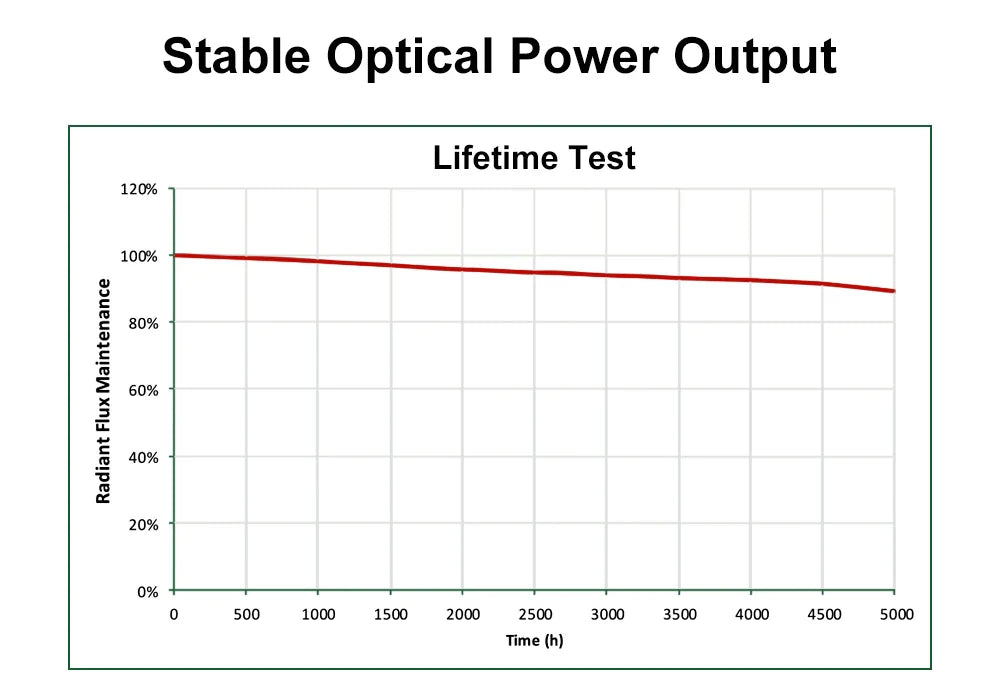 Stable Optical Power Output

Lifetime Test

Radiant Flux Maintenance

120%
100%
80%
60%
40%
20%
0%

0 500 1000 1500 2000 2500 3000 3500 4000 4500 5000

Time (h)